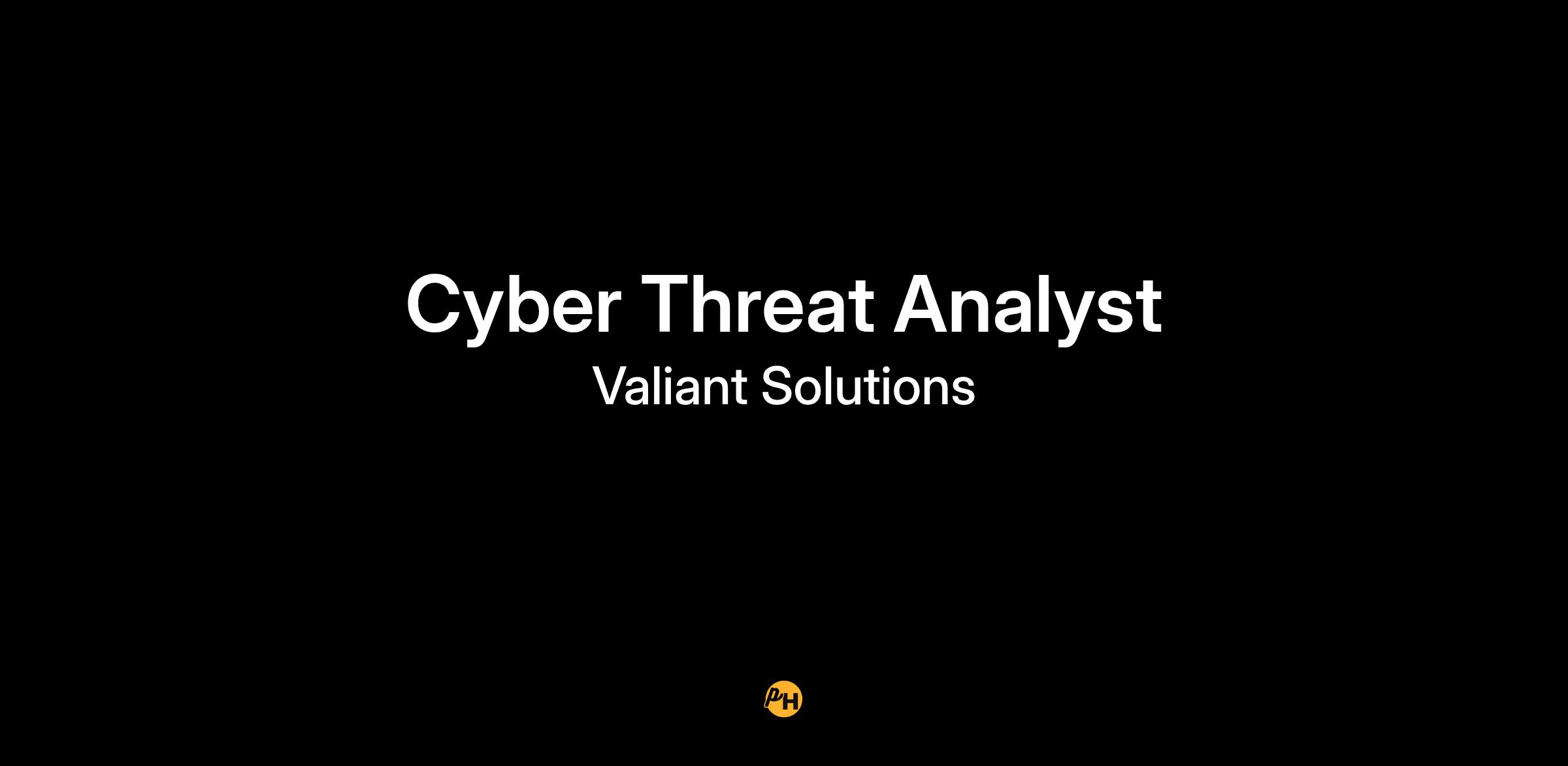 Cyber Threat Analyst
Valiant Solutions

PH